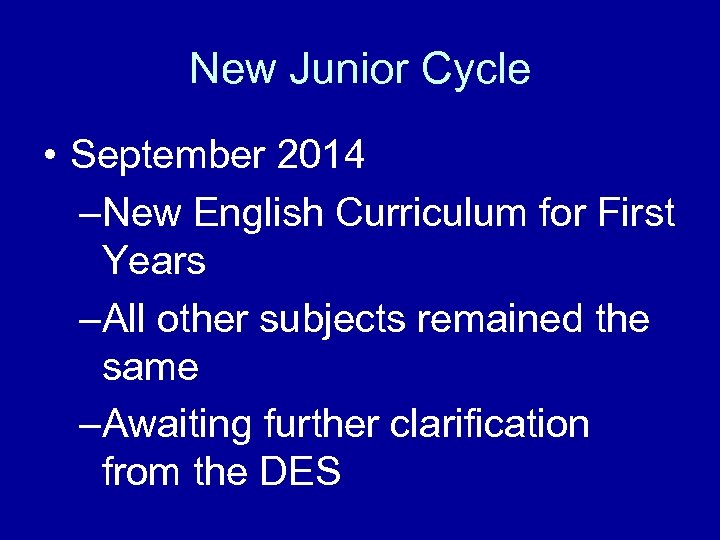 New Junior Cycle

• September 2014
–New English Curriculum for First Years
–All other subjects remained the same
–Awaiting further clarification from the DES